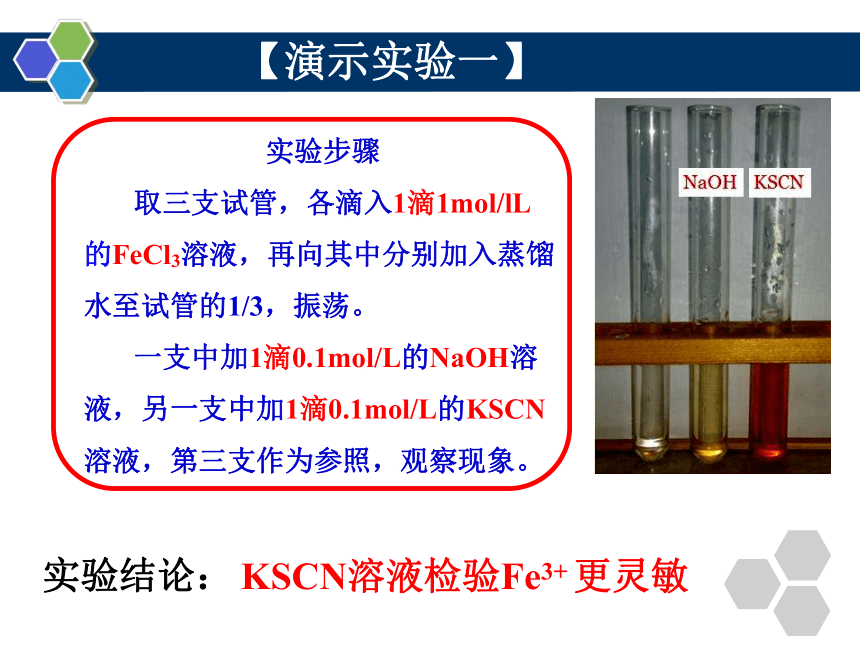 【演示实验一】

实验步骤

取三支试管，各滴入1滴1mol/lL的$FeCl_3$溶液，再向其中分别加入蒸馏水至试管的1/3，振荡。

一支中加1滴0.1mol/L的NaOH溶液，另一支中加1滴0.1mol/L的KSCN溶液，第三支作为参照，观察现象。

NaOH KSCN

实验结论：KSCN溶液检验$Fe^{3+}$更灵敏